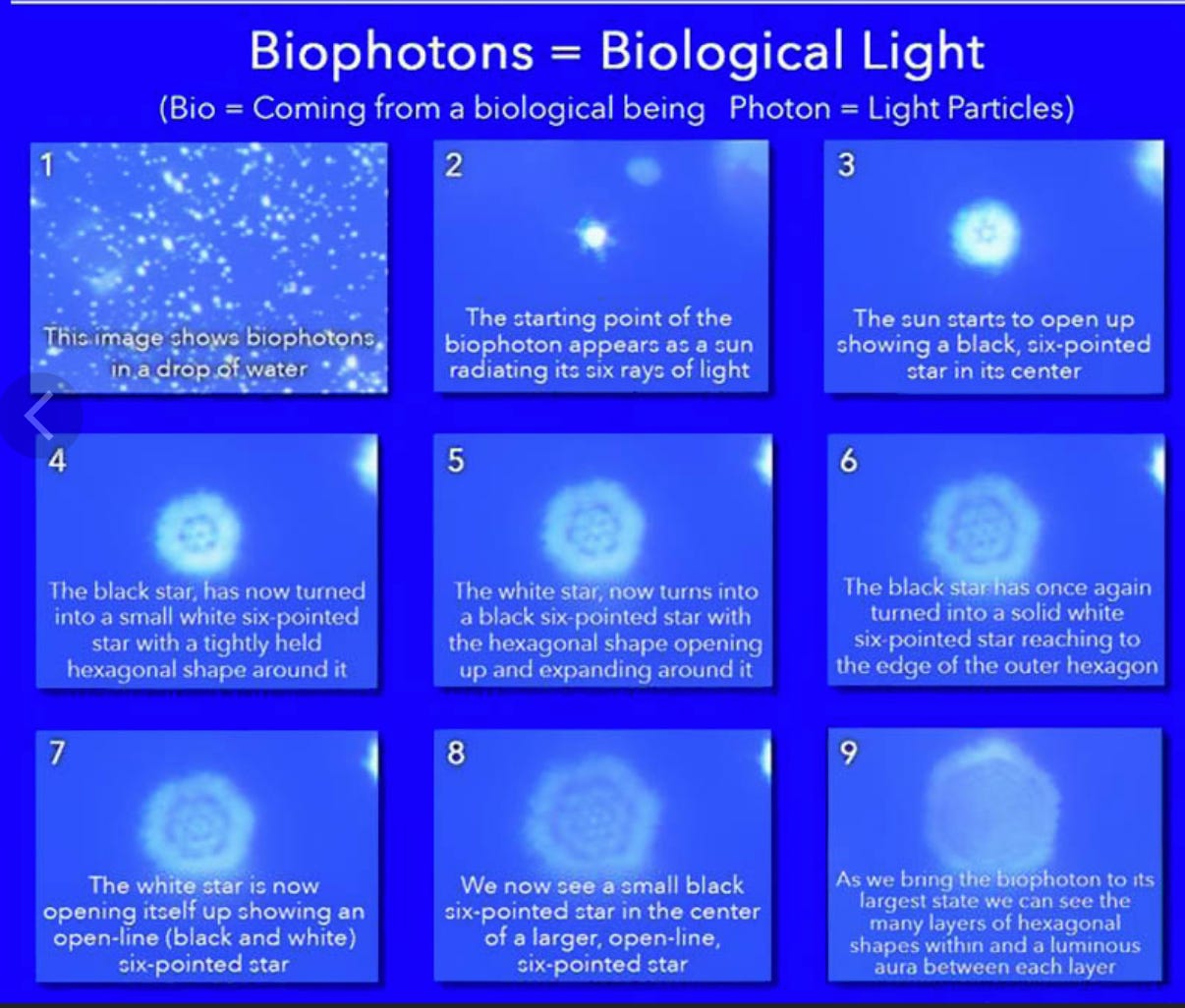 Biophotons = Biological Light

(Bio = Coming from a biological being Photon = Light Particles)

1
This image shows biophotons in a drop of water

2
The starting point of the biophoton appears as a sun radiating its six rays of light

3
The sun starts to open up showing a black, six-pointed star in its center

4
The black star, has now turned into a small white six-pointed star with a tightly held hexagonal shape around it

5
The white star, now turns into a black six-pointed star with the hexagonal shape opening up and expanding around it

6
The black star has once again turned into a solid white six-pointed star reaching to the edge of the outer hexagon

7
The white star is now opening itself up showing an open-line (black and white) six-pointed star

8
We now see a small black six-pointed star in the center of a larger, open-line, six-pointed star

9
As we bring the biophoton to its largest state we can see the many layers of hexagonal shapes within and a luminous aura between each layer